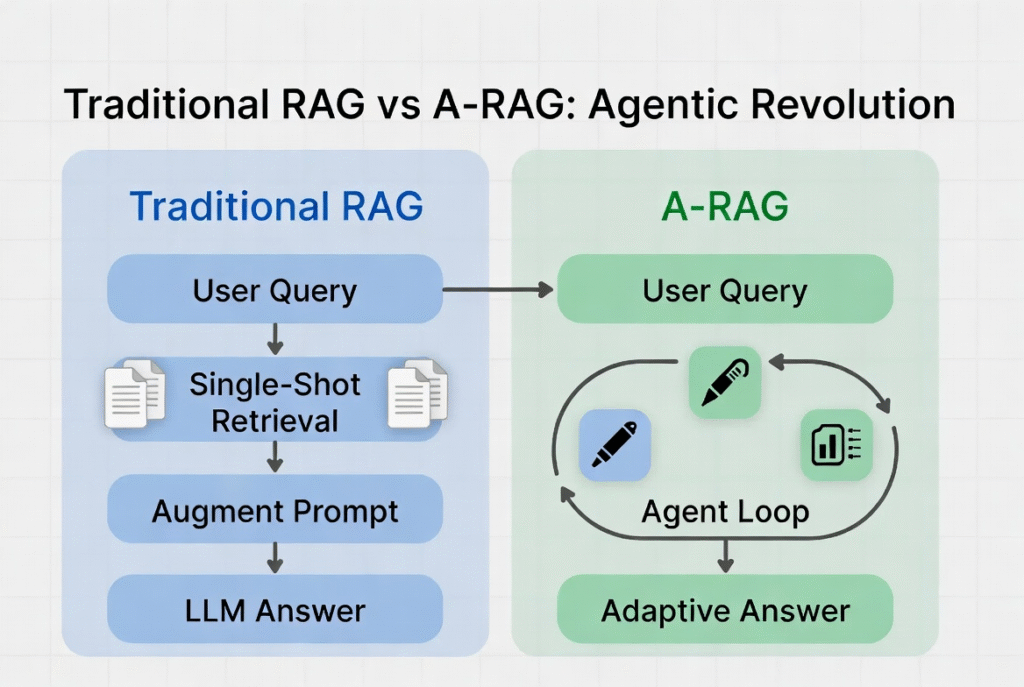 Traditional RAG vs A-RAG: Agentic Revolution

Traditional RAG

User Query

Single-Shot Retrieval

Augment Prompt

LLM Answer

A-RAG

User Query

Agent Loop

Adaptive Answer